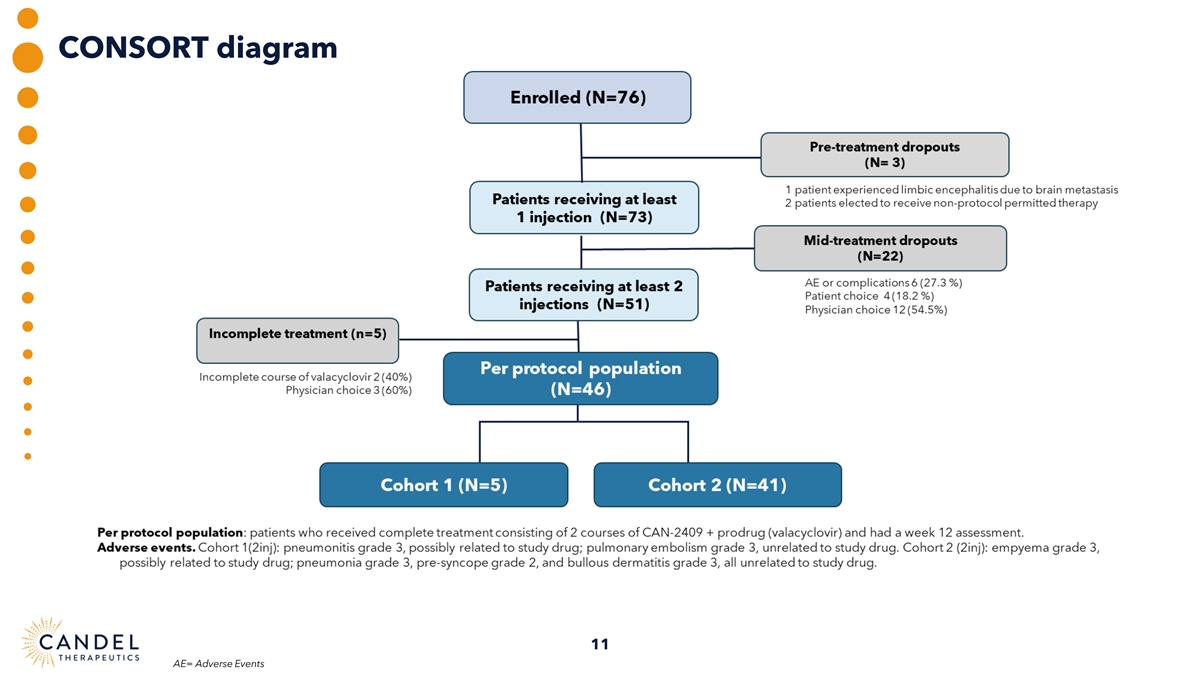 CONSORT diagram

Enrolled (N=76)

Pre-treatment dropouts
(N= 3)

1 patient experienced limbic encephalitis due to brain metastasis
2 patients elected to receive non-protocol permitted therapy

Patients receiving at least 1 injection (N=73)

Mid-treatment dropouts
(N=22)

AE or complications 6 (27.3 %)
Patient choice 4 (18.2 %)
Physician choice 12 (54.5%)

Patients receiving at least 2 injections (N=51)

Incomplete treatment (n=5)

Incomplete course of valacyclovir 2 (40%)
Physician choice 3 (60%)

Per protocol population
(N=46)

Cohort 1 (N=5)

Cohort 2 (N=41)

Per protocol population: patients who received complete treatment consisting of 2 courses of CAN-2409 + prodrug (valacyclovir) and had a week 12 assessment.
Adverse events. Cohort 1(2inj): pneumonitis grade 3, possibly related to study drug; pulmonary embolism grade 3, unrelated to study drug. Cohort 2 (2inj): empyema grade 3, possibly related to study drug; pneumonia grade 3, pre-syncope grade 2, and bullous dermatitis grade 3, all unrelated to study drug.

CANDEL THERAPEUTICS

AE= Adverse Events

11